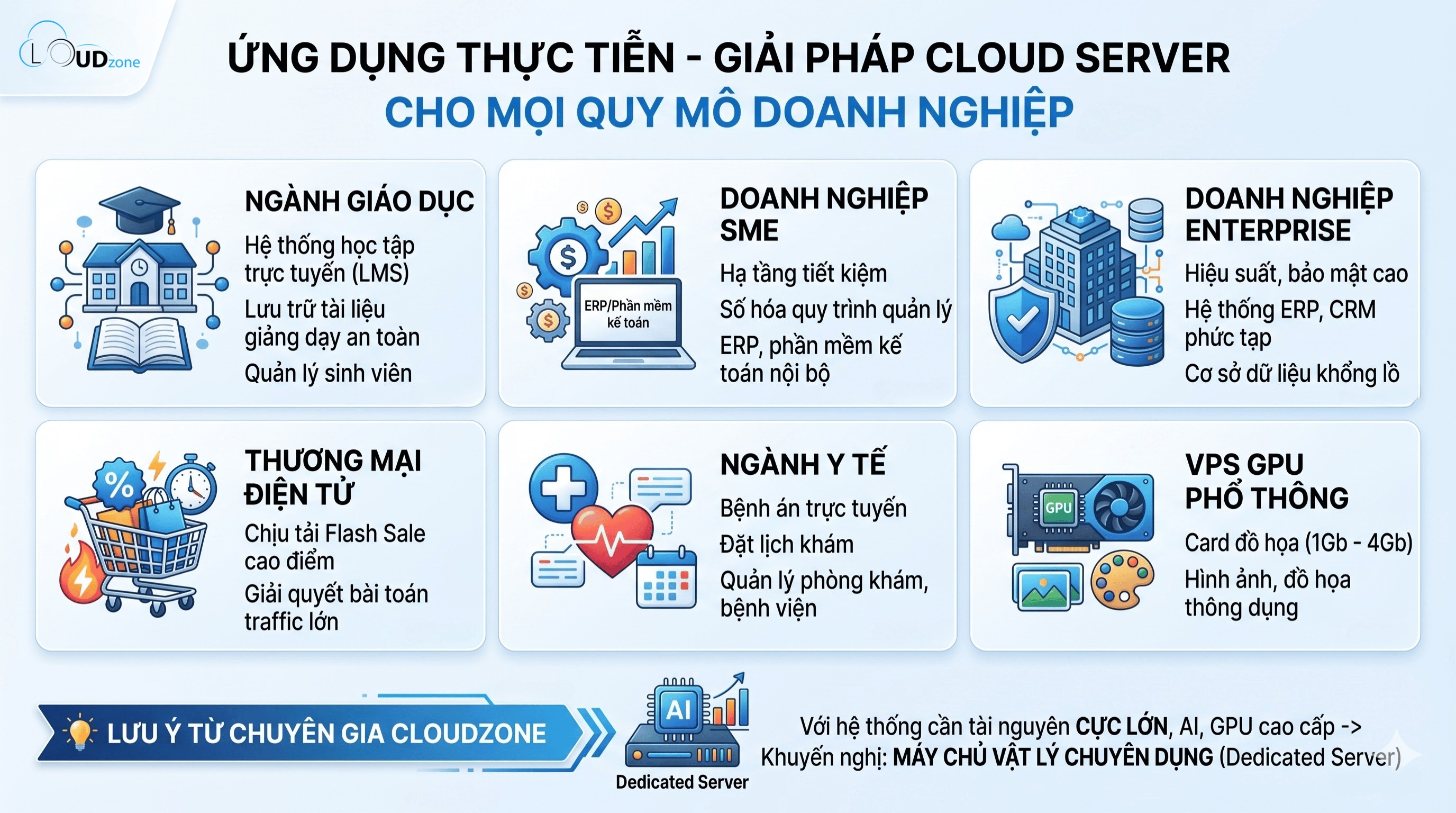 LOUDzone

ỨNG DỤNG THỰC TIỄN - GIẢI PHÁP CLOUD SERVER
CHO MỌI QUY MÔ DOANH NGHIỆP

NGÀNH GIÁO DỤC
Hệ thống học tập trực tuyến (LMS)
Lưu trữ tài liệu giảng dạy an toàn
Quản lý sinh viên

ERP/Phần mềm kế toán

DOANH NGHIỆP SME
Hạ tầng tiết kiệm
Số hóa quy trình quản lý
ERP, phần mềm kế toán nội bộ

DOANH NGHIỆP ENTERPRISE
Hiệu suất, bảo mật cao
Hệ thống ERP, CRM phức tạp
Cơ sở dữ liệu khổng lồ

THƯƠNG MẠI ĐIỆN TỬ
Chịu tải Flash Sale cao điểm
Giải quyết bài toán traffic lớn

NGÀNH Y TẾ
Bệnh án trực tuyến
Đặt lịch khám
Quản lý phòng khám, bệnh viện

GPU

VPS GPU PHỔ THÔNG
Card đồ họa (1Gb - 4Gb)
Hình ảnh, đồ họa thông dụng

LƯU Ý TỪ CHUYÊN GIA CLOUDZONE

AI
Dedicated Server

Với hệ thống cần tài nguyên CỰC LỚN, AI, GPU cao cấp ->
Khuyến nghị: MÁY CHỦ VẬT LÝ CHUYÊN DỤNG (Dedicated Server)